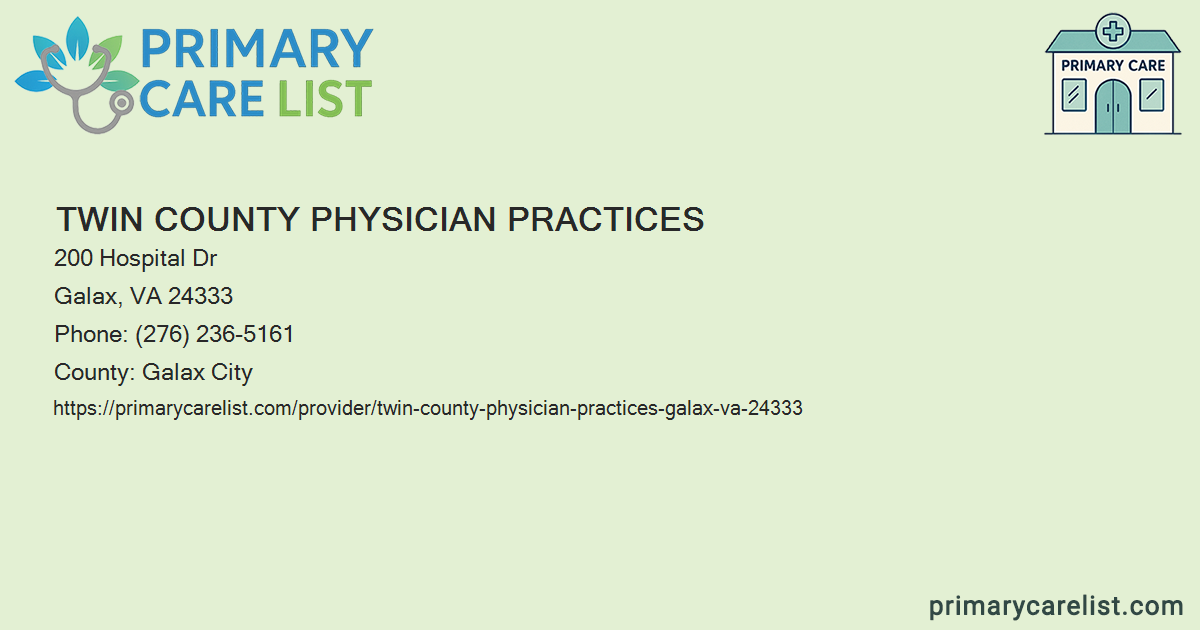 PRIMARY CARE LIST

PRIMARY CARE

TWIN COUNTY PHYSICIAN PRACTICES

200 Hospital Dr

Galax, VA 24333

Phone: (276) 236-5161

County: Galax City

https://primarycarelist.com/provider/twin-county-physician-practices-galax-va-24333

primarycarelist.com